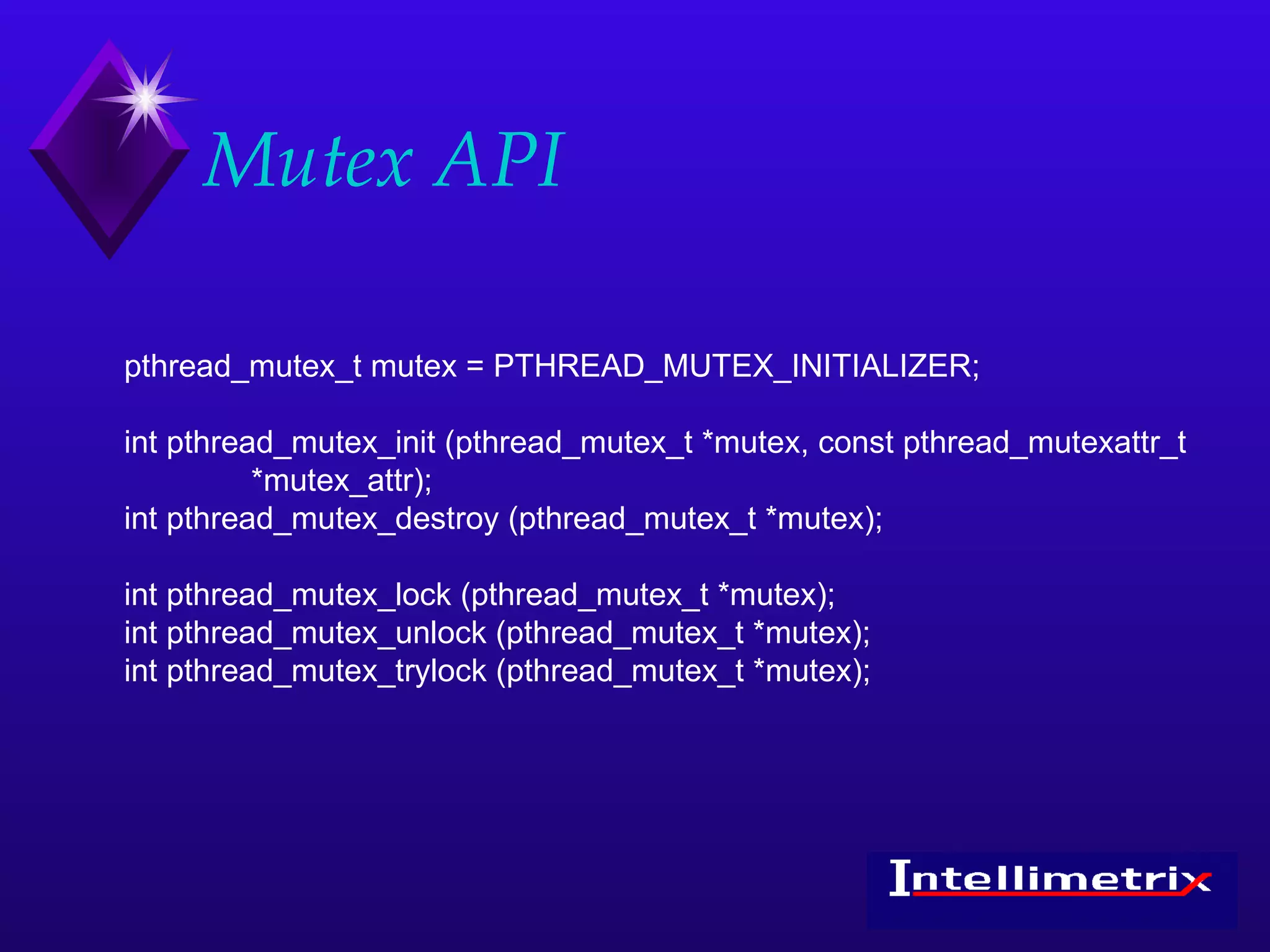 Mutex API

pthread_mutex_t mutex = PTHREAD_MUTEX_INITIALIZER;

int pthread_mutex_init (pthread_mutex_t *mutex, const pthread_mutexattr_t *mutex_attr);
int pthread_mutex_destroy (pthread_mutex_t *mutex);

int pthread_mutex_lock (pthread_mutex_t *mutex);
int pthread_mutex_unlock (pthread_mutex_t *mutex);
int pthread_mutex_trylock (pthread_mutex_t *mutex);

Intellimetrix